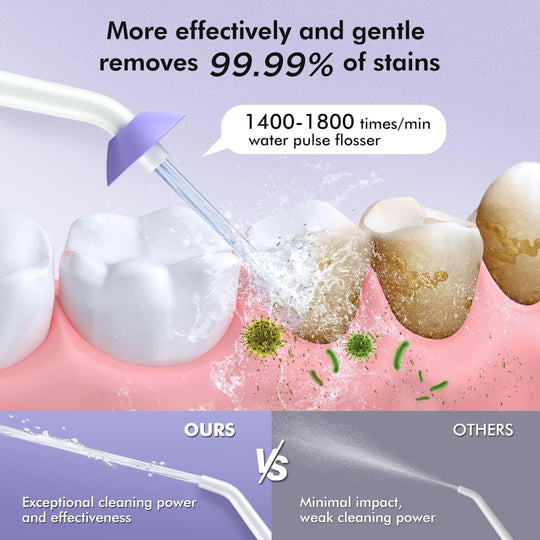 More effectively and gentle removes 99.99% of stains

1400-1800 times/min water pulse flosser

OURS

VS

OTHERS

Exceptional cleaning power and effectiveness

Minimal impact, weak cleaning power